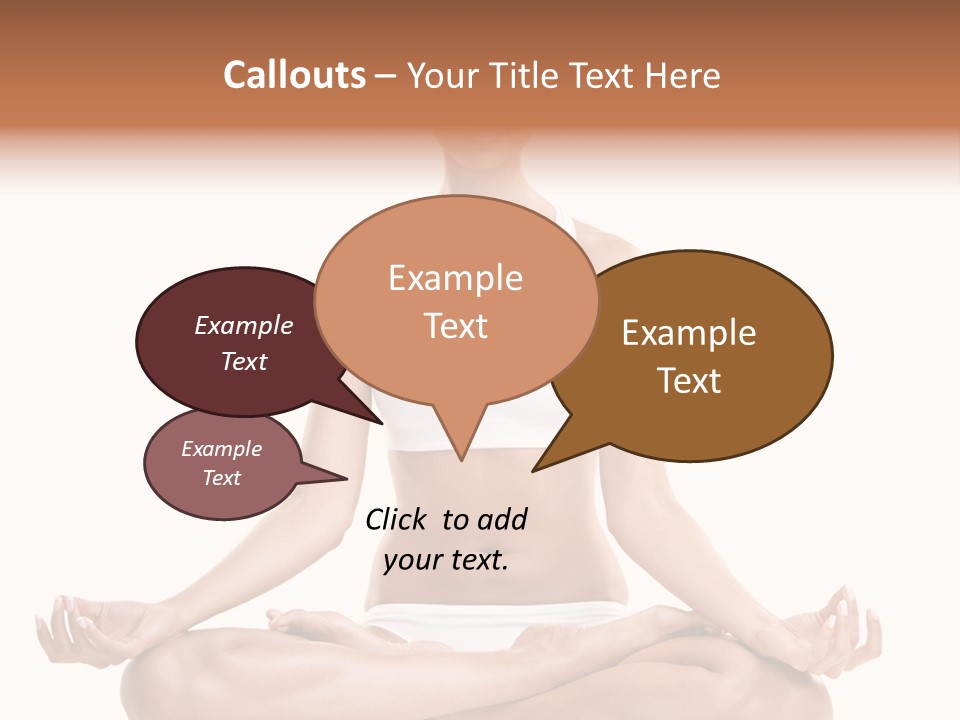 Callouts – Your Title Text Here

Example Text

Example Text

Example Text

Example Text

Click to add your text.